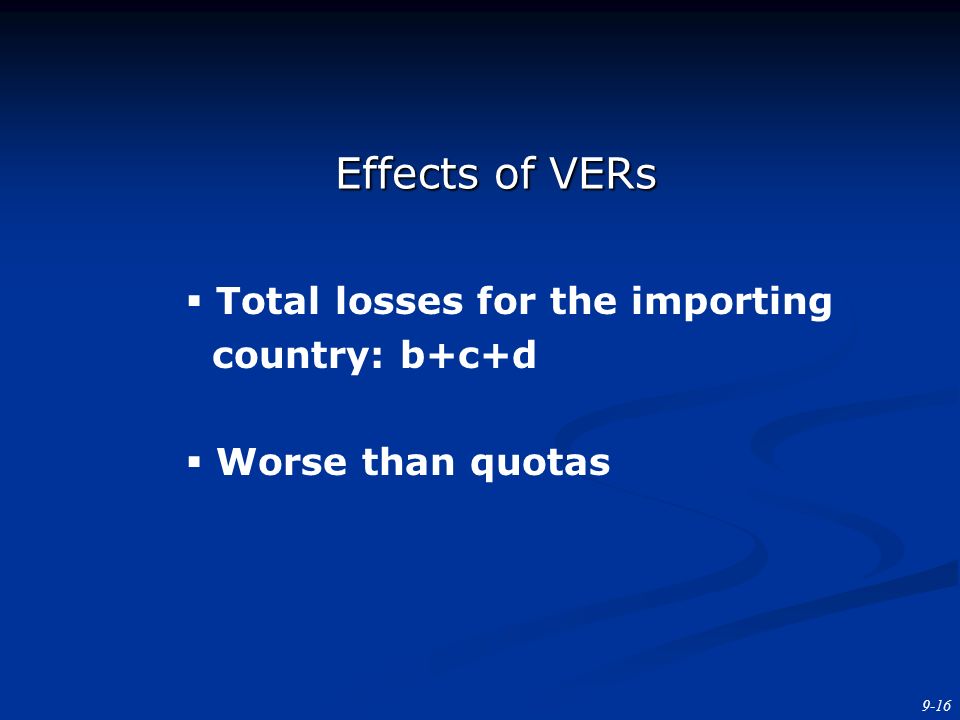 Effects of VERs

▪ Total losses for the importing country: b+c+d

▪ Worse than quotas

9-16